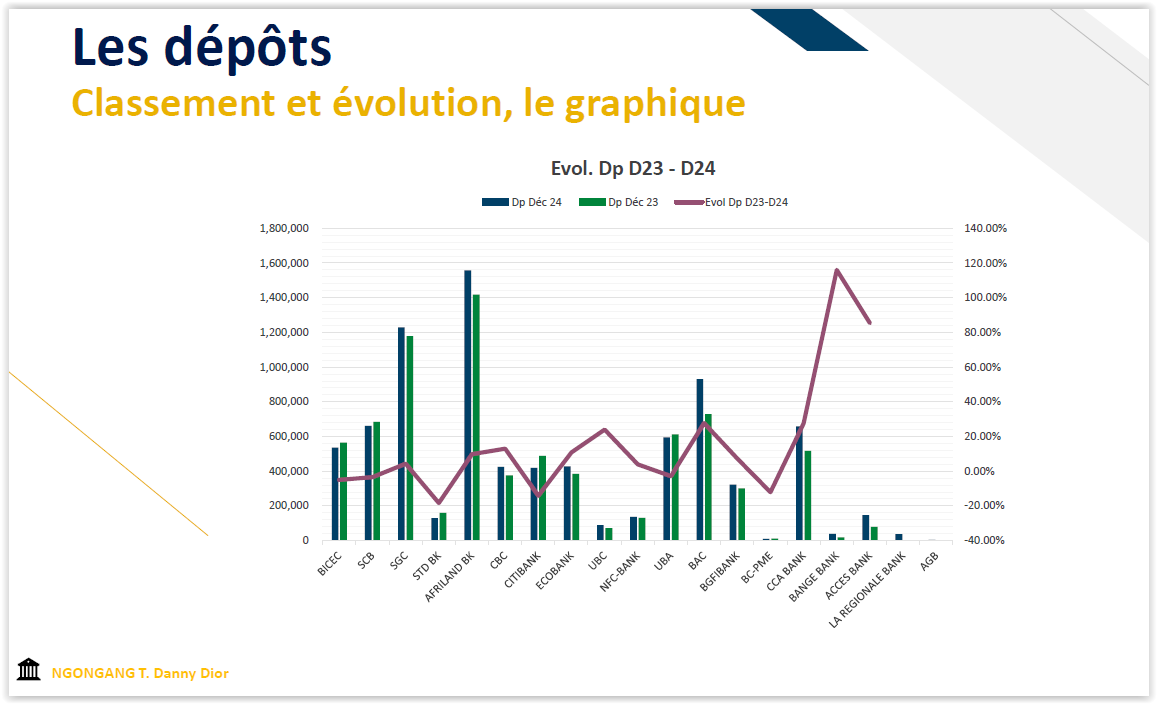 Les dépôts
Classement et évolution, le graphique

Evol. Dp D23 - D24

Dp Déc 24 Dp Déc 23 Evol Dp D23-D24

1,800,000
1,600,000
1,400,000
1,200,000
1,000,000
800,000
600,000
400,000
200,000
0

140.00%
120.00%
100.00%
80.00%
60.00%
40.00%
20.00%
0.00%
-20.00%
-40.00%

BICEC SCB SGC STD BK AFRILAND BK CBC CITIBANK ECOBANK UBC NFC-BANK UBA BAC BGFIBANK BC-PME CCA BANK BANGE BANK ACCES BANK LA REGIONALE BANK AGB

NGONGANG T. Danny Dior